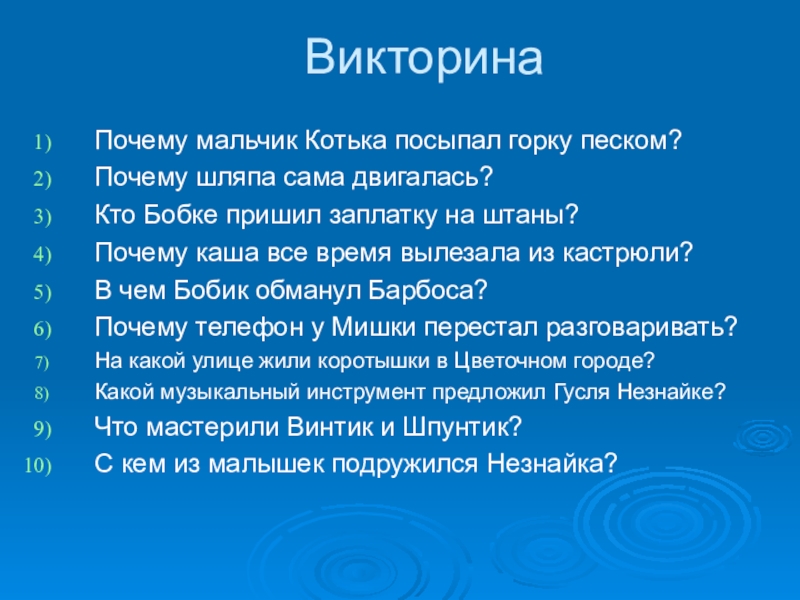 Викторина

1) Почему мальчик Котька посыпал горку песком?
2) Почему шляпа сама двигалась?
3) Кто Бобке пришил заплатку на штаны?
4) Почему каша все время вылезала из кастрюли?
5) В чем Бобик обманул Барбоса?
6) Почему телефон у Мишки перестал разговаривать?
7) На какой улице жили коротышки в Цветочном городе?
8) Какой музыкальный инструмент предложил Гусля Незнайке?
9) Что мастерили Винтик и Шпунтик?
10) С кем из малышек подружился Незнайка?